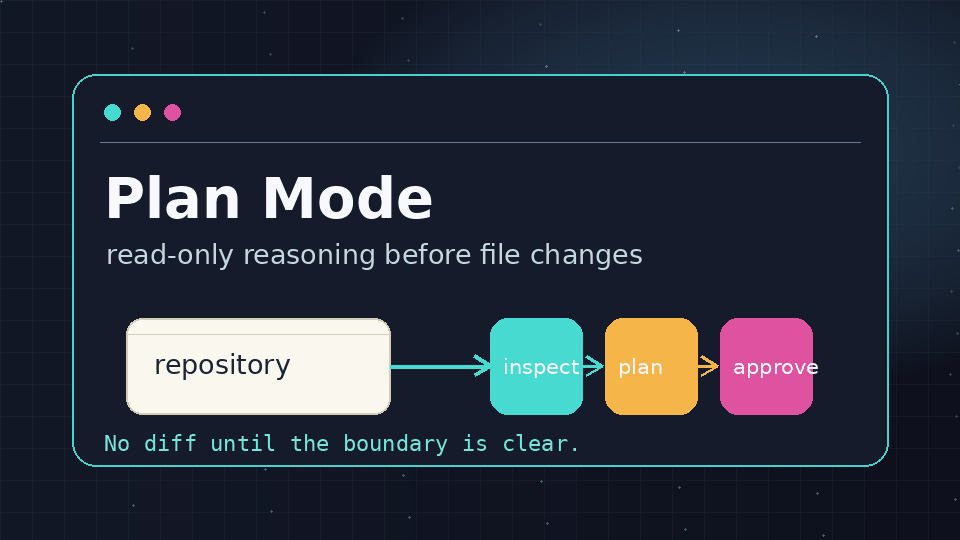 Plan Mode

read-only reasoning before file changes

repository

inspect

plan

approve

No diff until the boundary is clear.